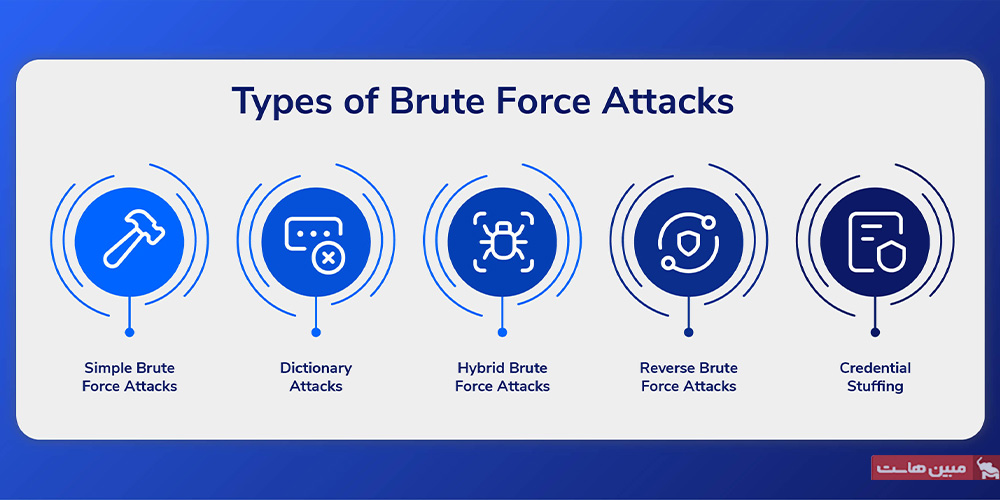 Types of Brute Force Attacks

Simple Brute Force Attacks

Dictionary Attacks

Hybrid Brute Force Attacks

Reverse Brute Force Attacks

Credential Stuffing

مبین هاست